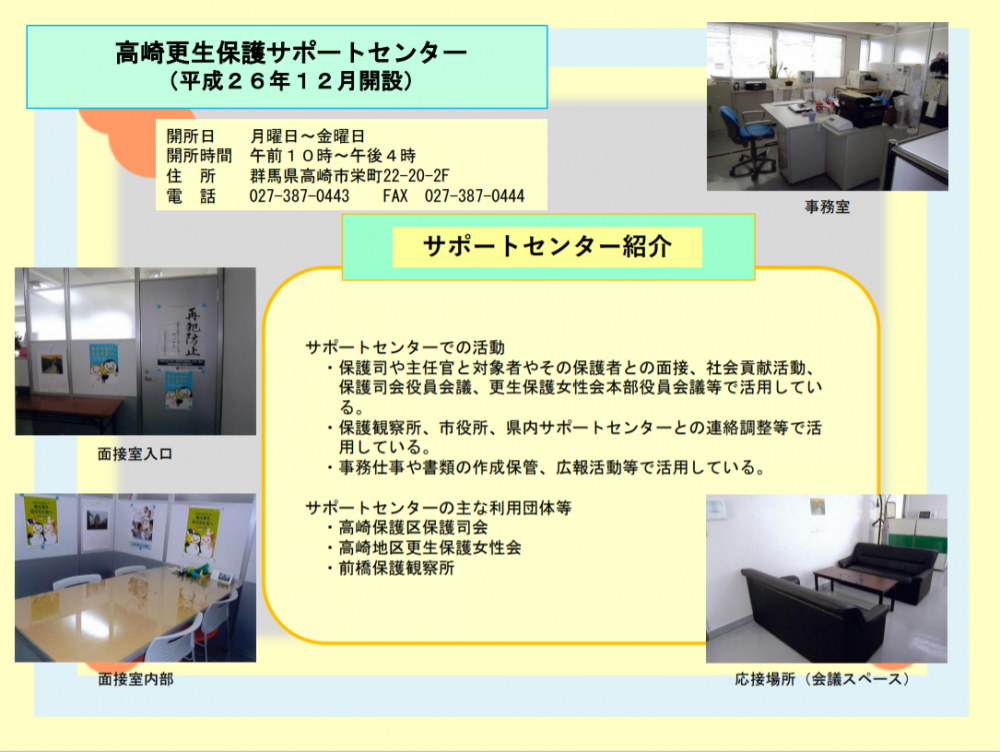 高崎更生保護サポートセンター
（平成２６年１２月開設）

開所日　　月曜日～金曜日
開所時間　午前１０時～午後４時
住　所　　群馬県高崎市栄町22-20-2F
電　話　　027-387-0443　　FAX　027-387-0444

事務室

サポートセンター紹介

再犯防止

面接室入口

サポートセンターでの活動
・保護司や主任官と対象者やその保護者との面接、社会貢献活動、保護司会役員会議、更生保護女性会本部役員会議等で活用している。
・保護観察所、市役所、県内サポートセンターとの連絡調整等で活用している。
・事務仕事や書類の作成保管、広報活動等で活用している。

サポートセンターの主な利用団体等
・高崎保護区保護司会
・高崎地区更生保護女性会
・前橋保護観察所

面接室内部

応接場所（会議スペース）